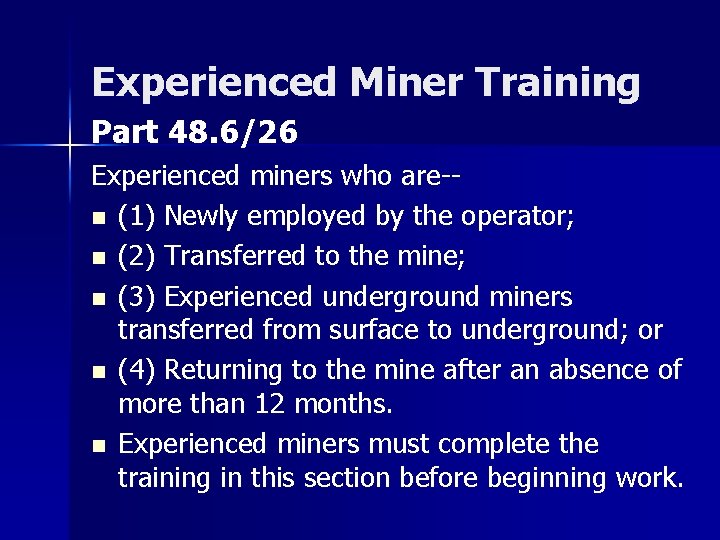 Experienced Miner Training
Part 48.6/26

Experienced miners who are--

- (1) Newly employed by the operator;
- (2) Transferred to the mine;
- (3) Experienced underground miners transferred from surface to underground; or
- (4) Returning to the mine after an absence of more than 12 months.
- Experienced miners must complete the training in this section before beginning work.